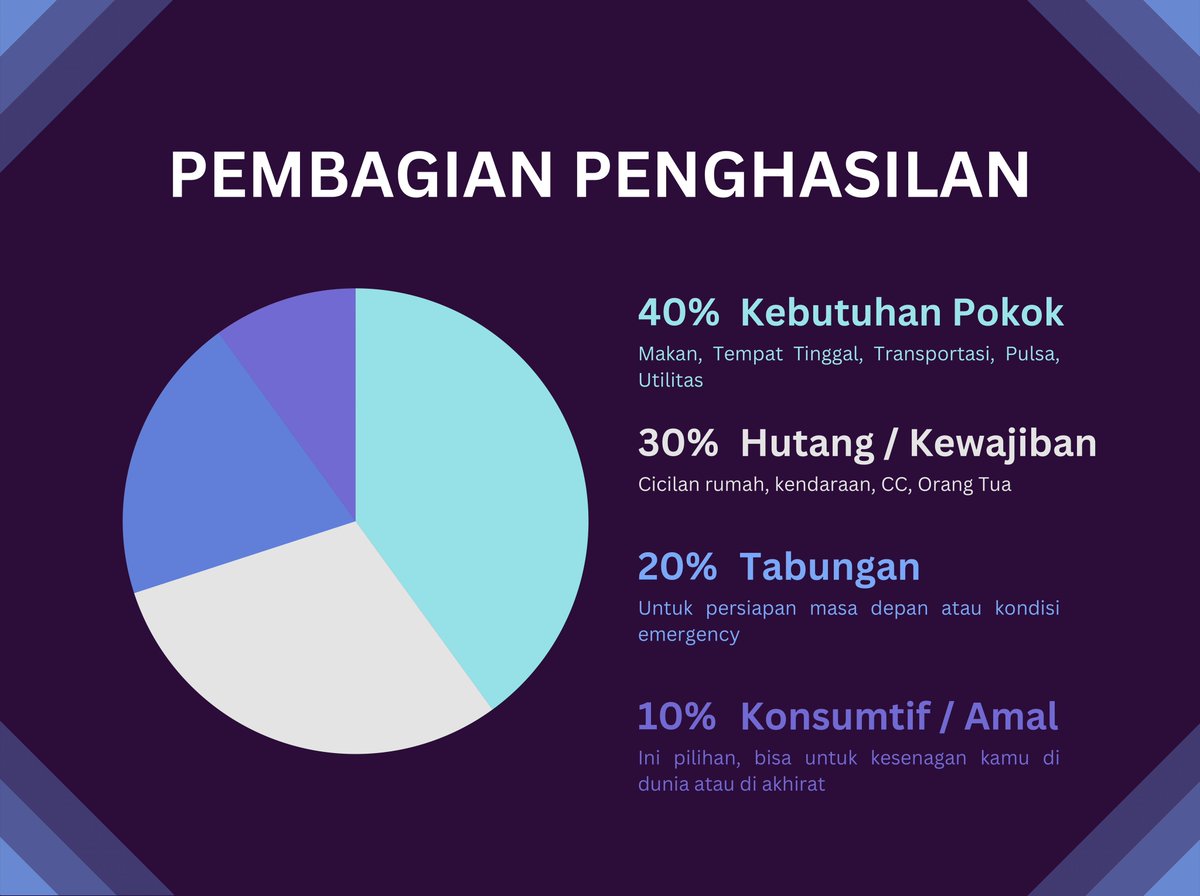 PEMBAGIAN PENGHASILAN

40% Kebutuhan Pokok

Makan, Tempat Tinggal, Transportasi, Pulsa, Utilitas

30% Hutang / Kewajiban

Cicilan rumah, kendaraan, CC, Orang Tua

20% Tabungan

Untuk persiapan masa depan atau kondisi emergency

10% Konsumtif / Amal

Ini pilihan, bisa untuk kesenagan kamu di dunia atau di akhirat